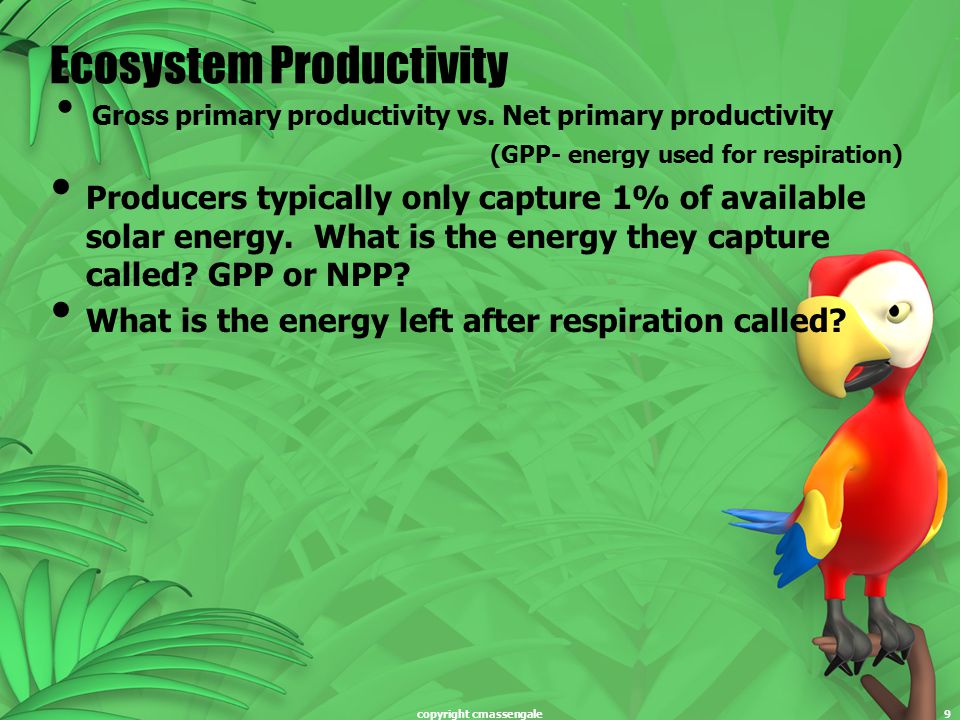 Ecosystem Productivity

• Gross primary productivity vs. Net primary productivity (GPP- energy used for respiration)

• Producers typically only capture 1% of available solar energy. What is the energy they capture called? GPP or NPP?

• What is the energy left after respiration called?

copyright cmassengale

9